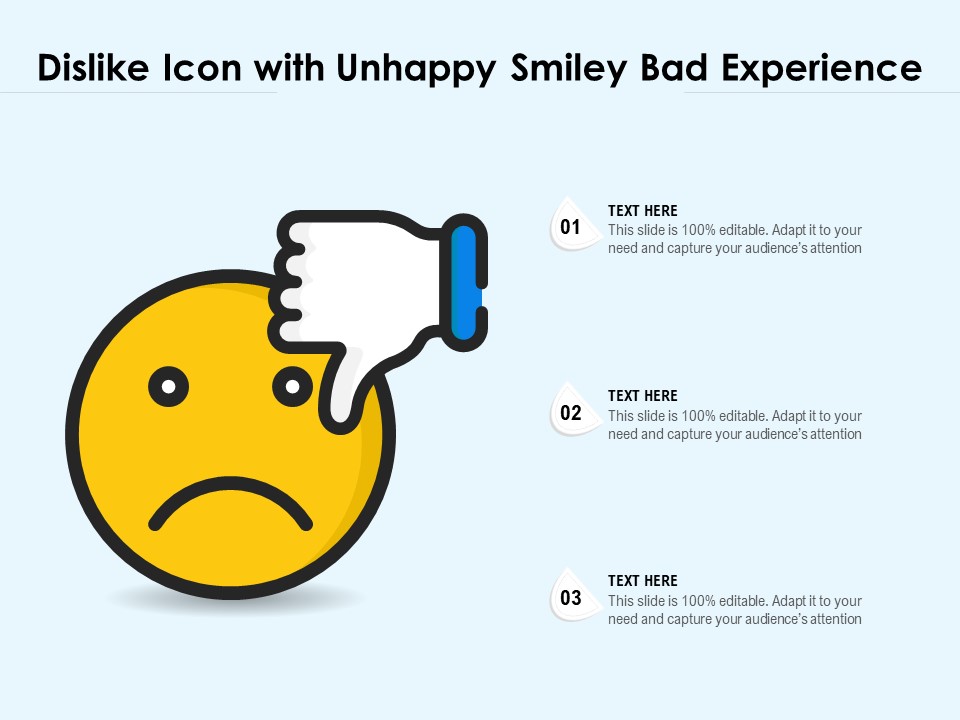 Dislike Icon with Unhappy Smiley Bad Experience

01
TEXT HERE
This slide is 100% editable. Adapt it to your need and capture your audience's attention

02
TEXT HERE
This slide is 100% editable. Adapt it to your need and capture your audience's attention

03
TEXT HERE
This slide is 100% editable. Adapt it to your need and capture your audience's attention